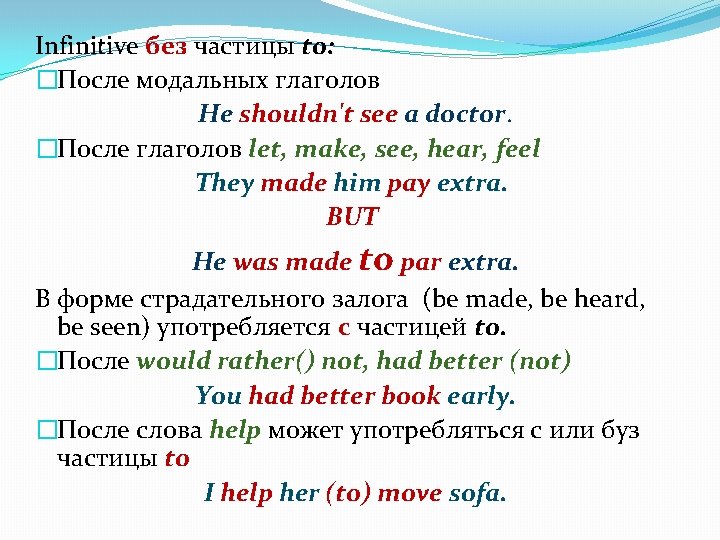 Infinitive без частицы to:

□После модальных глаголов

He shouldn't see a doctor.

□После глаголов let, make, see, hear, feel

They made him pay extra.

BUT

He was made to par extra.

В форме страдательного залога (be made, be heard, be seen) употребляется с частицей to.

□После would rather() not, had better (not)

You had better book early.

□После слова help может употребляться с или буз частицы to

I help her (to) move sofa.